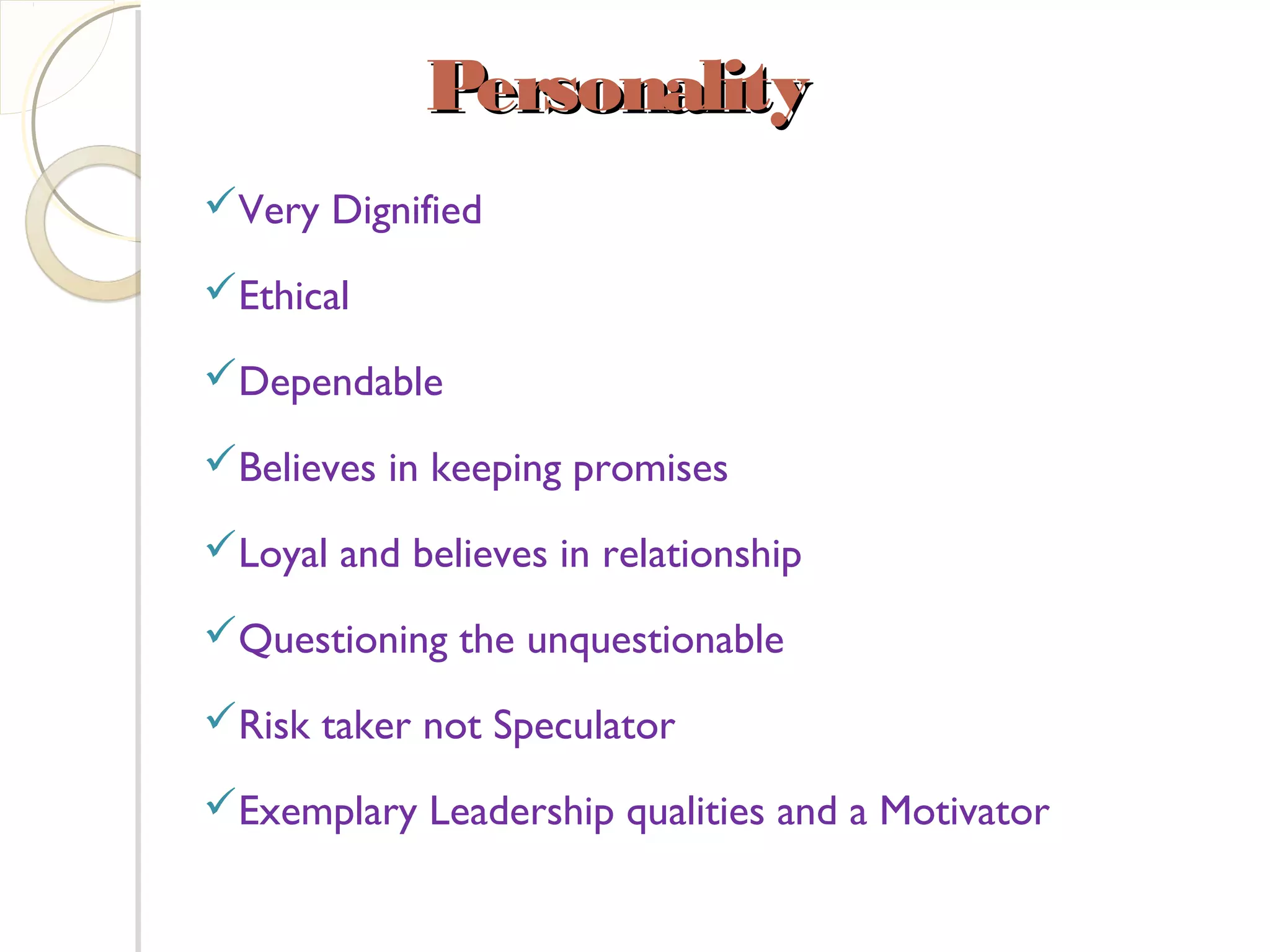 Personality

✓Very Dignified

✓Ethical

✓Dependable

✓Believes in keeping promises

✓Loyal and believes in relationship

✓Questioning the unquestionable

✓Risk taker not Speculator

✓Exemplary Leadership qualities and a Motivator